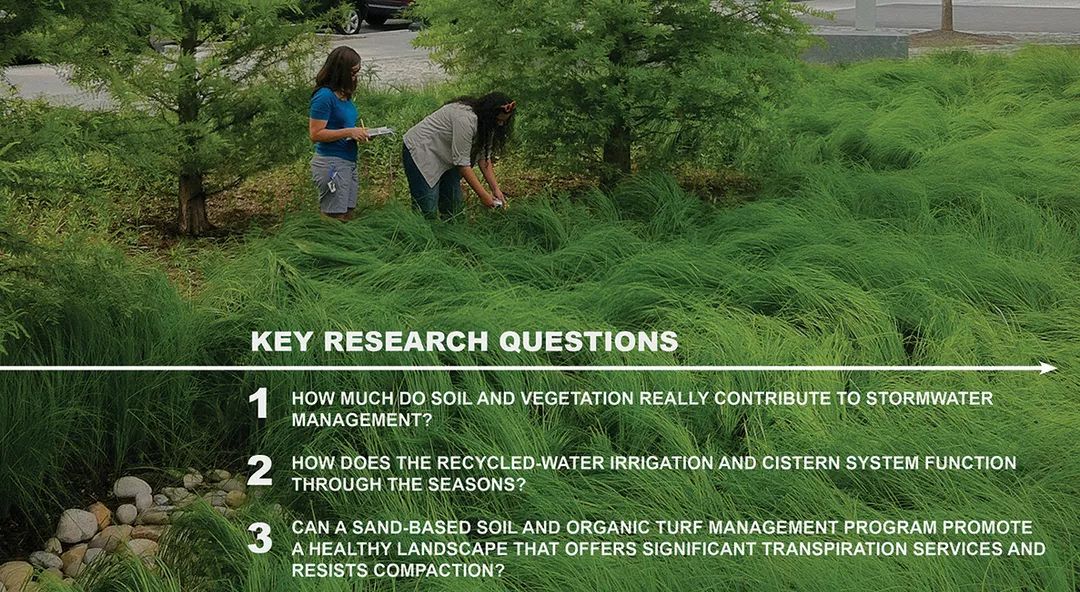 KEY RESEARCH QUESTIONS

1 HOW MUCH DO SOIL AND VEGETATION REALLY CONTRIBUTE TO STORMWATER MANAGEMENT?

2 HOW DOES THE RECYCLED-WATER IRRIGATION AND CISTERN SYSTEM FUNCTION THROUGH THE SEASONS?

3 CAN A SAND-BASED SOIL AND ORGANIC TURF MANAGEMENT PROGRAM PROMOTE A HEALTHY LANDSCAPE THAT OFFERS SIGNIFICANT TRANSPIRATION SERVICES AND RESISTS COMPACTION?